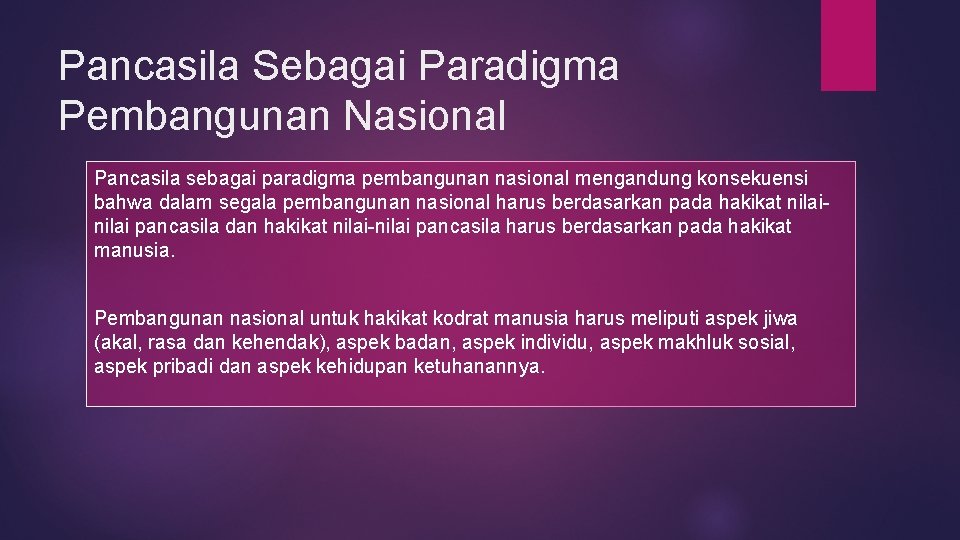 Pancasila Sebagai Paradigma Pembangunan Nasional

Pancasila sebagai paradigma pembangunan nasional mengandung konsekuensi bahwa dalam segala pembangunan nasional harus berdasarkan pada hakikat nilai-nilai pancasila dan hakikat nilai-nilai pancasila harus berdasarkan pada hakikat manusia.

Pembangunan nasional untuk hakikat kodrat manusia harus meliputi aspek jiwa (akal, rasa dan kehendak), aspek badan, aspek individu, aspek makhluk sosial, aspek pribadi dan aspek kehidupan ketuhanannya.